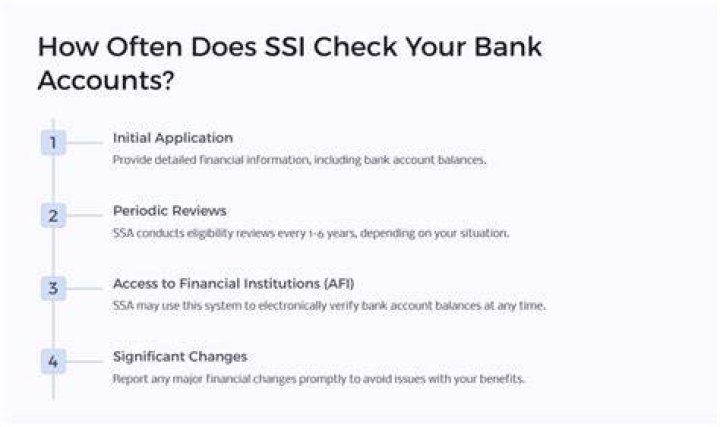 How Often Does SSI Check Your Bank Accounts?

1

Initial Application

Provide detailed financial information, including bank account balances.

2

Periodic Reviews

SSA conducts eligibility reviews every 1-6 years, depending on your situation.

3

Access to Financial Institutions (AFI)

SSA may use this system to electronically verify bank account balances at any time.

4

Significant Changes

Report any major financial changes promptly to avoid issues with your benefits.